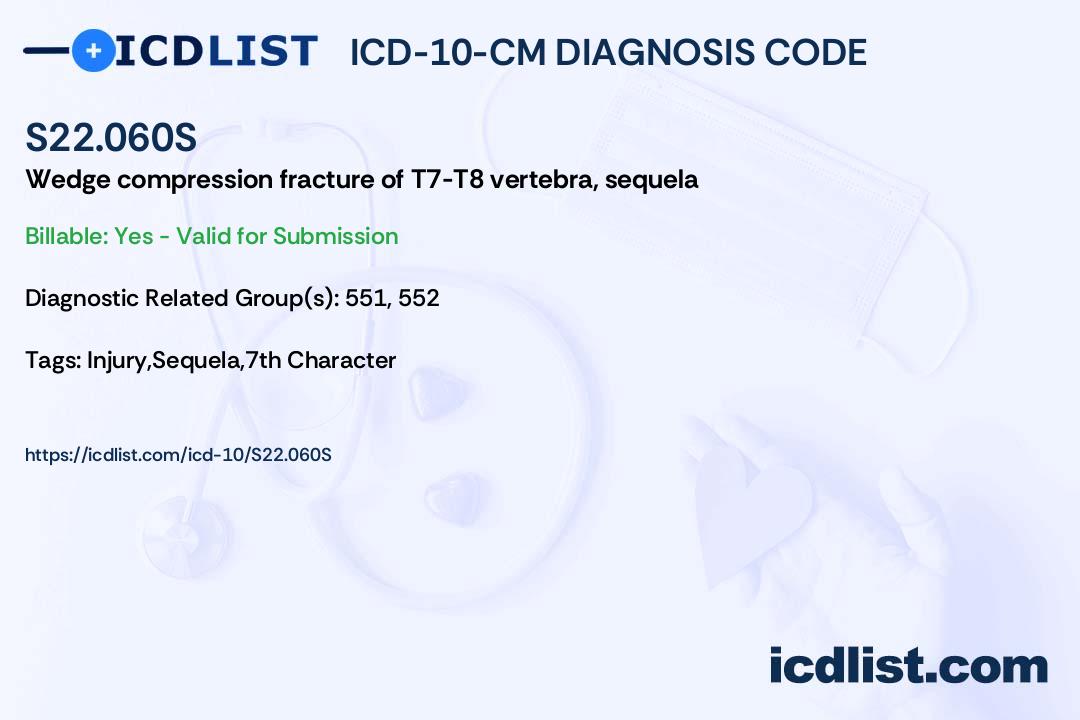 ICDLIST ICD-10-CM DIAGNOSIS CODE

S22.060S

Wedge compression fracture of T7-T8 vertebra, sequela

Billable: Yes - Valid for Submission

Diagnostic Related Group(s): 551, 552

Tags: Injury,Sequela,7th Character

https://icdlist.com/icd-10/S22.060S

icdlist.com